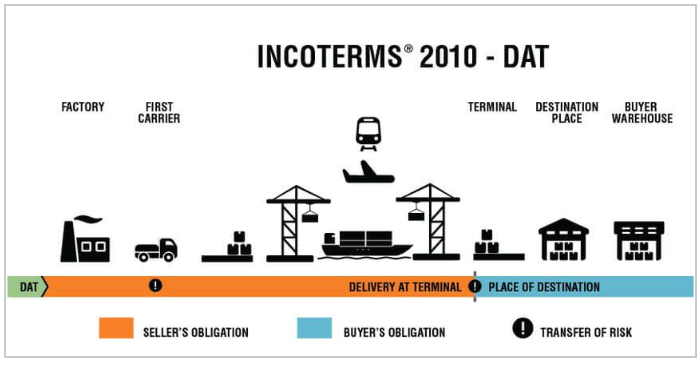 INCOTERMS® 2010 - DAT

FACTORY

FIRST CARRIER

TERMINAL

DESTINATION PLACE

BUYER WAREHOUSE

DAT

DELIVERY AT TERMINAL

PLACE OF DESTINATION

SELLER'S OBLIGATION

BUYER'S OBLIGATION

TRANSFER OF RISK